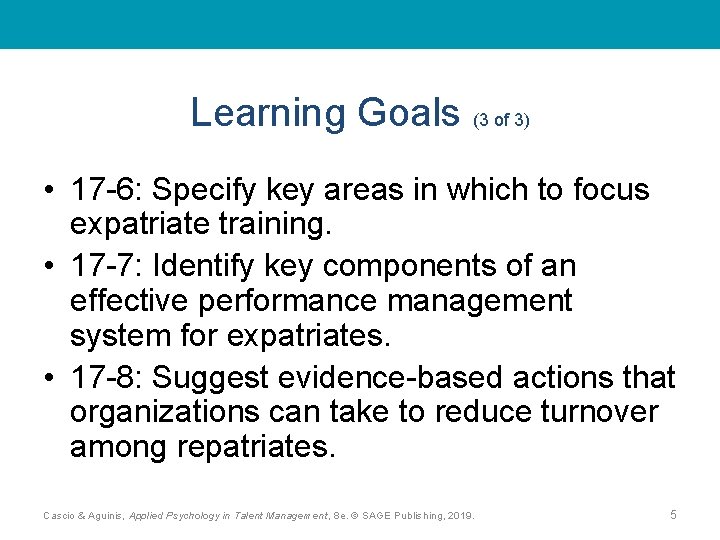 Learning Goals (3 of 3)

• 17-6: Specify key areas in which to focus expatriate training.

• 17-7: Identify key components of an effective performance management system for expatriates.

• 17-8: Suggest evidence-based actions that organizations can take to reduce turnover among repatriates.

Cascio & Aguinis, Applied Psychology in Talent Management, 8e. © SAGE Publishing, 2019.

5